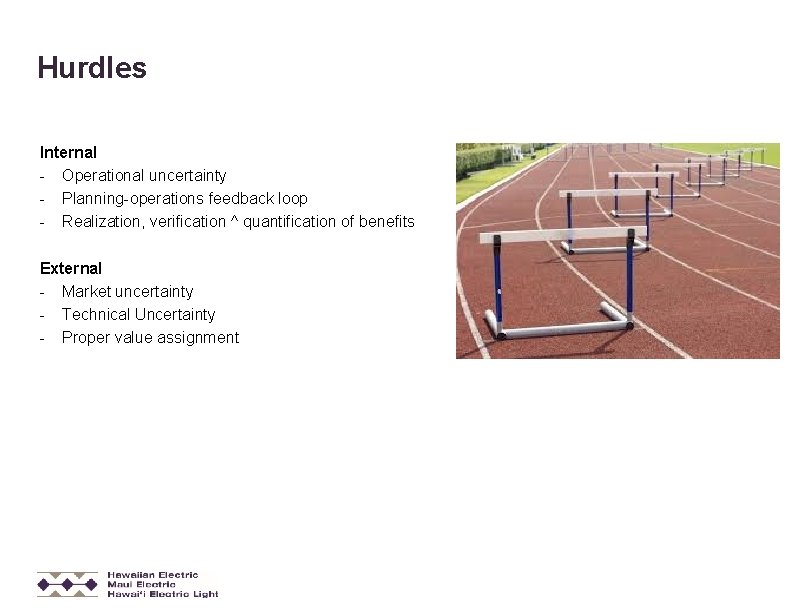 Hurdles

Internal
- Operational uncertainty
- Planning-operations feedback loop
- Realization, verification ^ quantification of benefits

External
- Market uncertainty
- Technical Uncertainty
- Proper value assignment

Hawaiian Electric
Maui Electric
Hawai'i Electric Light